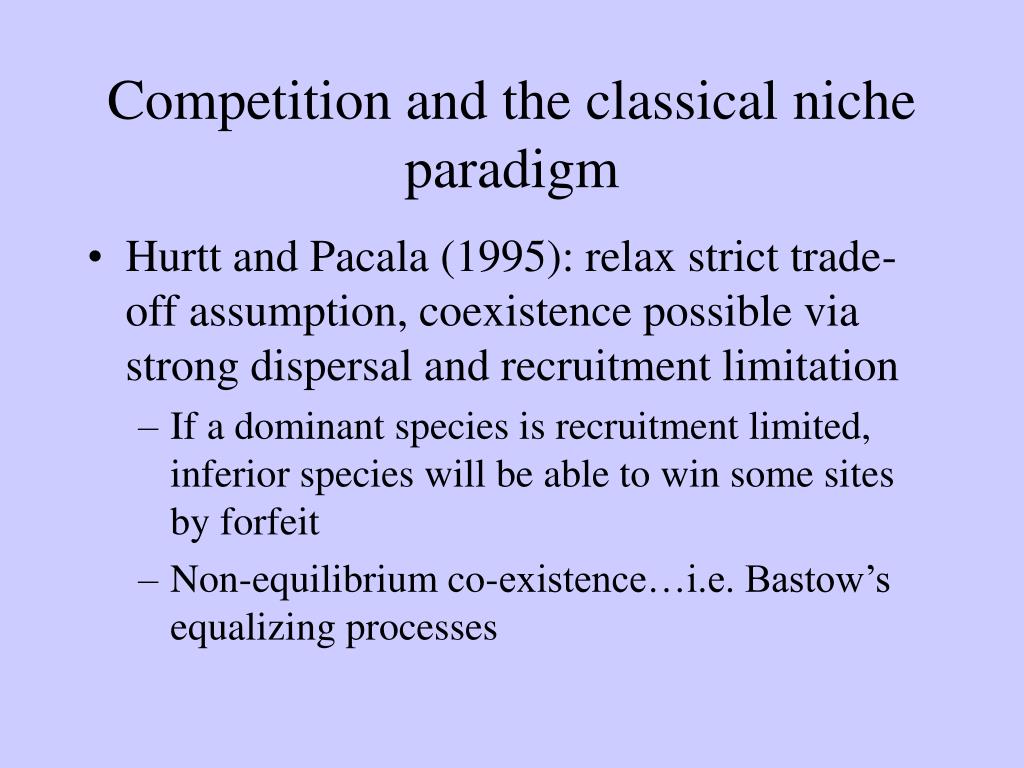 Competition and the classical niche paradigm

• Hurtt and Pacala (1995): relax strict trade-off assumption, coexistence possible via strong dispersal and recruitment limitation
  – If a dominant species is recruitment limited, inferior species will be able to win some sites by forfeit
  – Non-equilibrium co-existence…i.e. Bastow’s equalizing processes